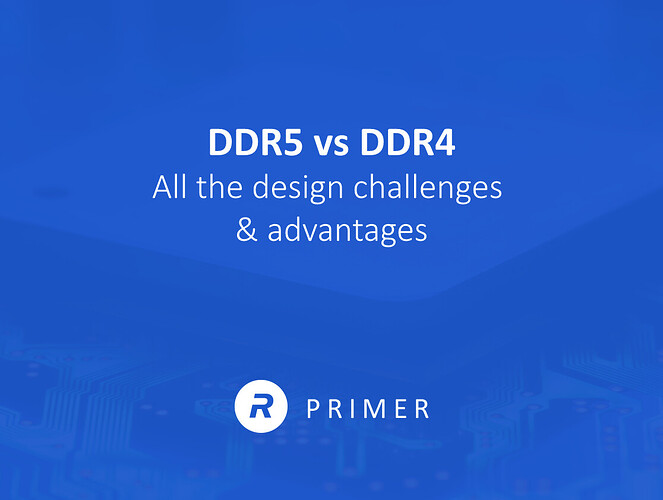 DDR5 vs DDR4
All the design challenges & advantages

R PRIMER